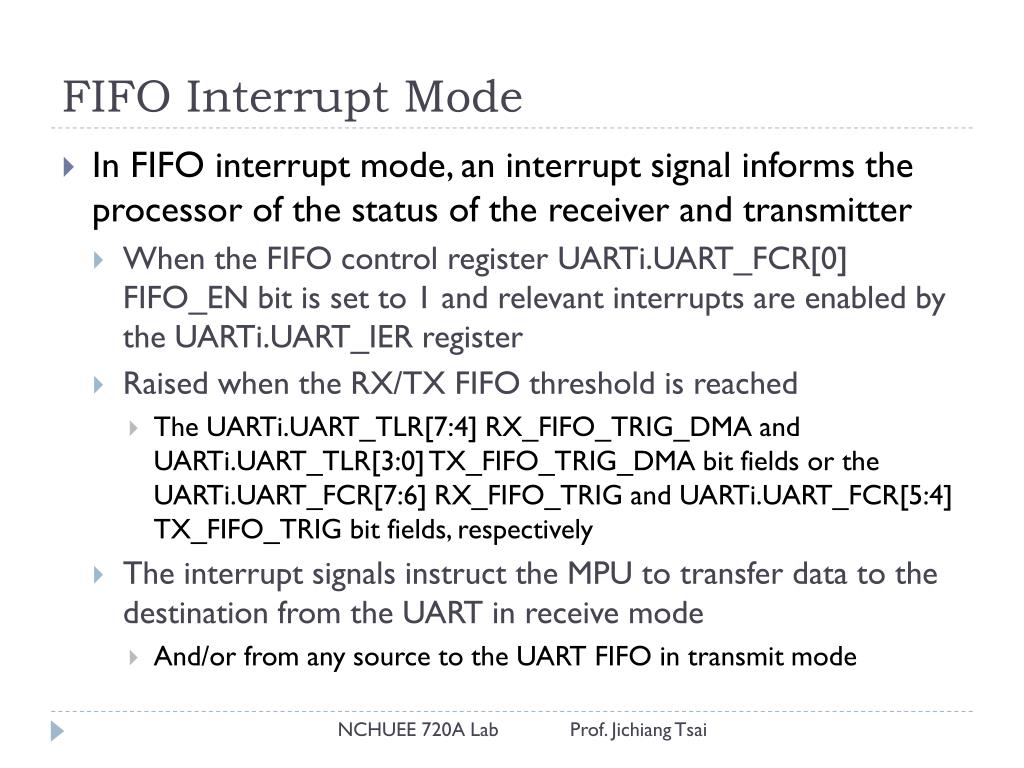 FIFO Interrupt Mode

In FIFO interrupt mode, an interrupt signal informs the processor of the status of the receiver and transmitter

When the FIFO control register UARTi.UART_FCR[0] FIFO_EN bit is set to 1 and relevant interrupts are enabled by the UARTi.UART_IER register

Raised when the RX/TX FIFO threshold is reached

The UARTi.UART_TLR[7:4] RX_FIFO_TRIG_DMA and UARTi.UART_TLR[3:0] TX_FIFO_TRIG_DMA bit fields or the UARTi.UART_FCR[7:6] RX_FIFO_TRIG and UARTi.UART_FCR[5:4] TX_FIFO_TRIG bit fields, respectively

The interrupt signals instruct the MPU to transfer data to the destination from the UART in receive mode

And/or from any source to the UART FIFO in transmit mode

NCHUEE 720A Lab Prof. Jichiang Tsai